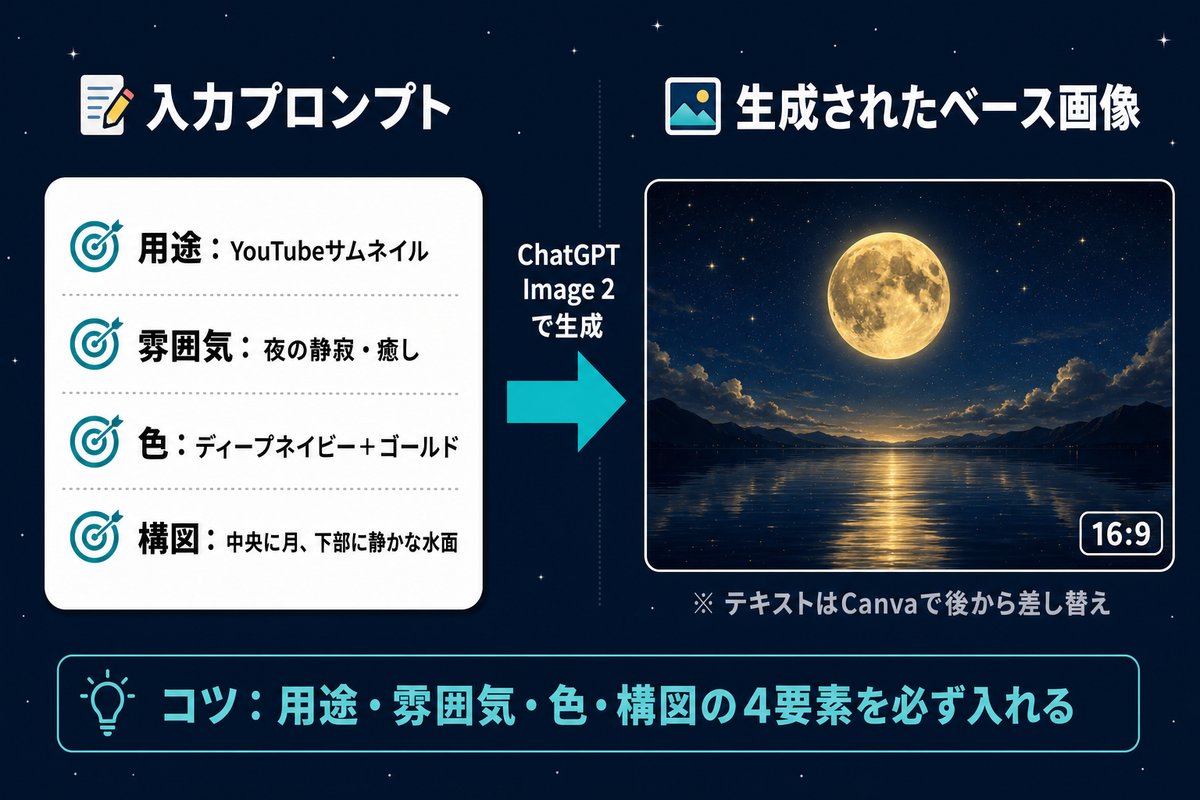 入力プロンプト

用途：YouTubeサムネイル

雰囲気：夜の静寂・癒し

色：ディープネイビー＋ゴールド

構図：中央に月、下部に静かな水面

ChatGPT Image 2 で生成

生成されたベース画像

16:9

※ テキストはCanvaで後から差し替え

コツ：用途・雰囲気・色・構図の4要素を必ず入れる